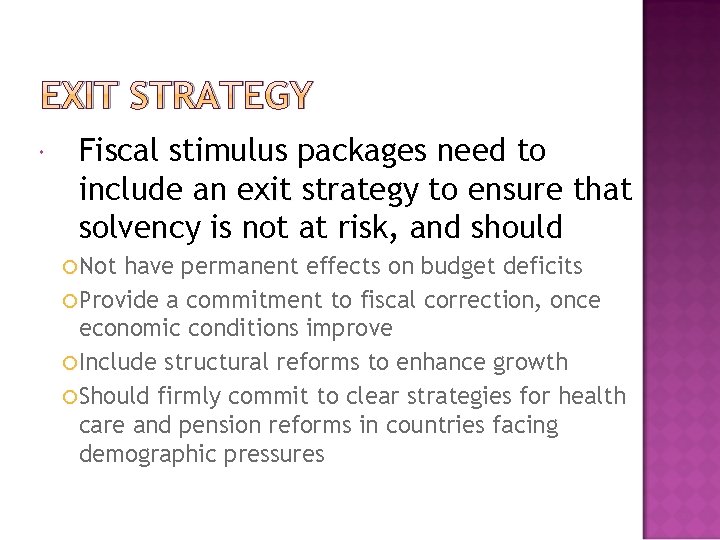 EXIT STRATEGY

Fiscal stimulus packages need to include an exit strategy to ensure that solvency is not at risk, and should

Not have permanent effects on budget deficits

Provide a commitment to fiscal correction, once economic conditions improve

Include structural reforms to enhance growth

Should firmly commit to clear strategies for health care and pension reforms in countries facing demographic pressures